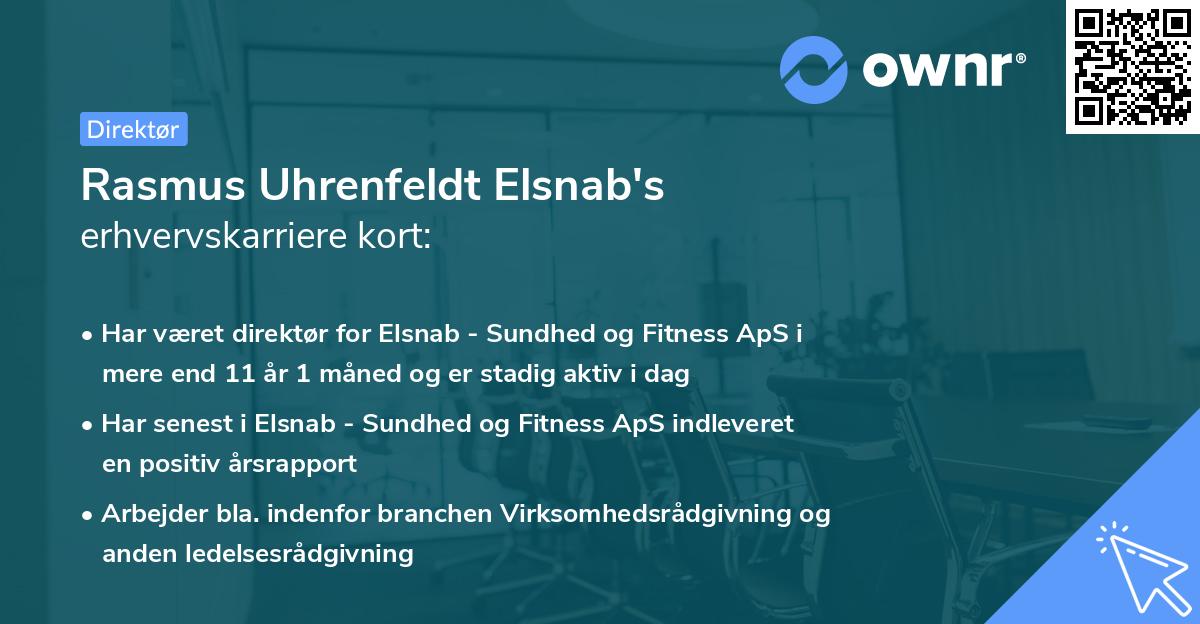 ownr®

Direktør

Rasmus Uhrenfeldt Elsnab's
erhvervskarriere kort:

• Har været direktør for Elsnab - Sundhed og Fitness ApS i mere end 11 år 1 måned og er stadig aktiv i dag
• Har senest i Elsnab - Sundhed og Fitness ApS indleveret en positiv årsrapport
• Arbejder bla. indenfor branchen Virksomhedsrådgivning og anden ledelsesrådgivning